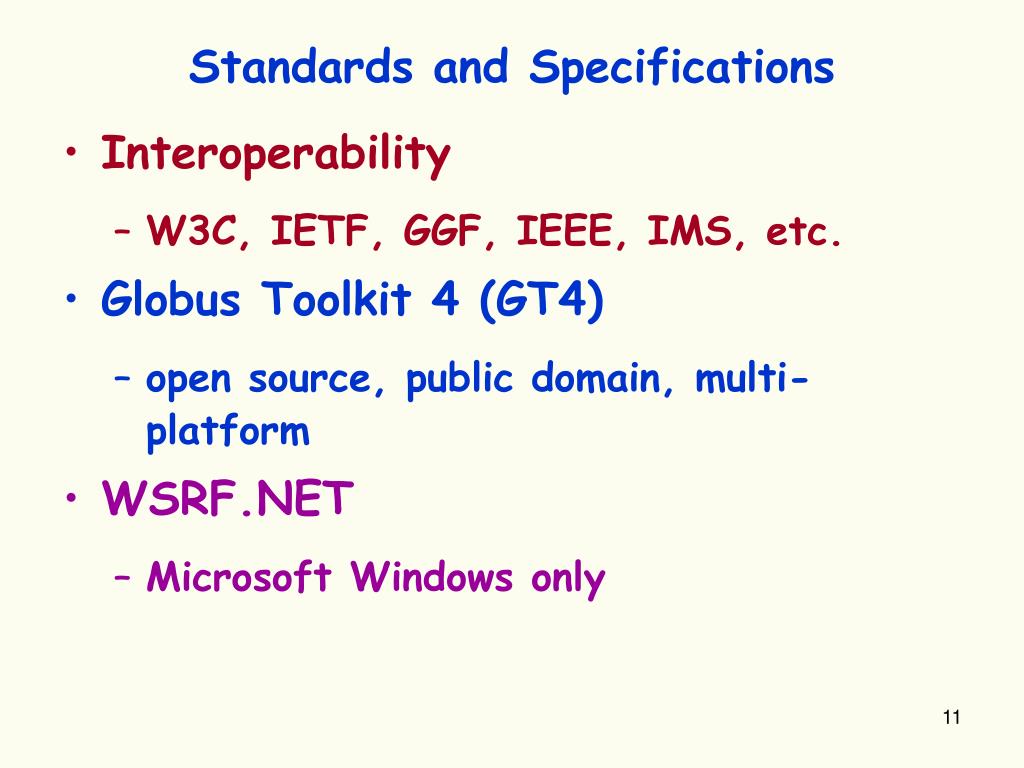 Standards and Specifications

• Interoperability
  – W3C, IETF, GGF, IEEE, IMS, etc.
• Globus Toolkit 4 (GT4)
  – open source, public domain, multi-platform
• WSRF.NET
  – Microsoft Windows only

11